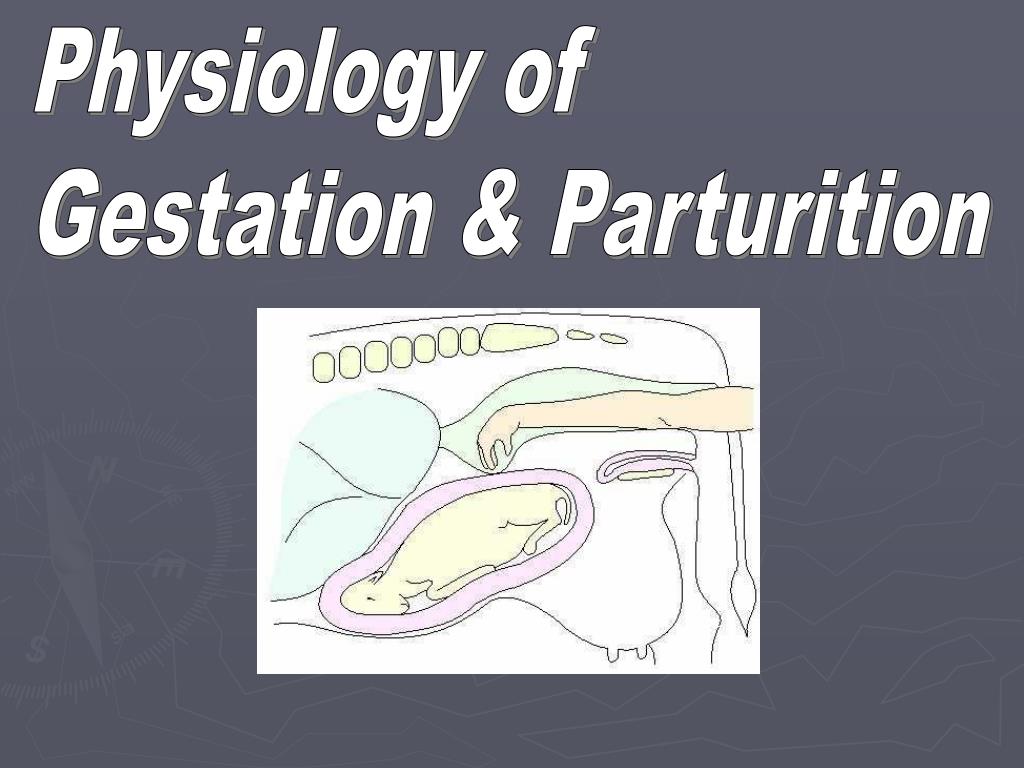 Physiology of
Gestation & Parturition